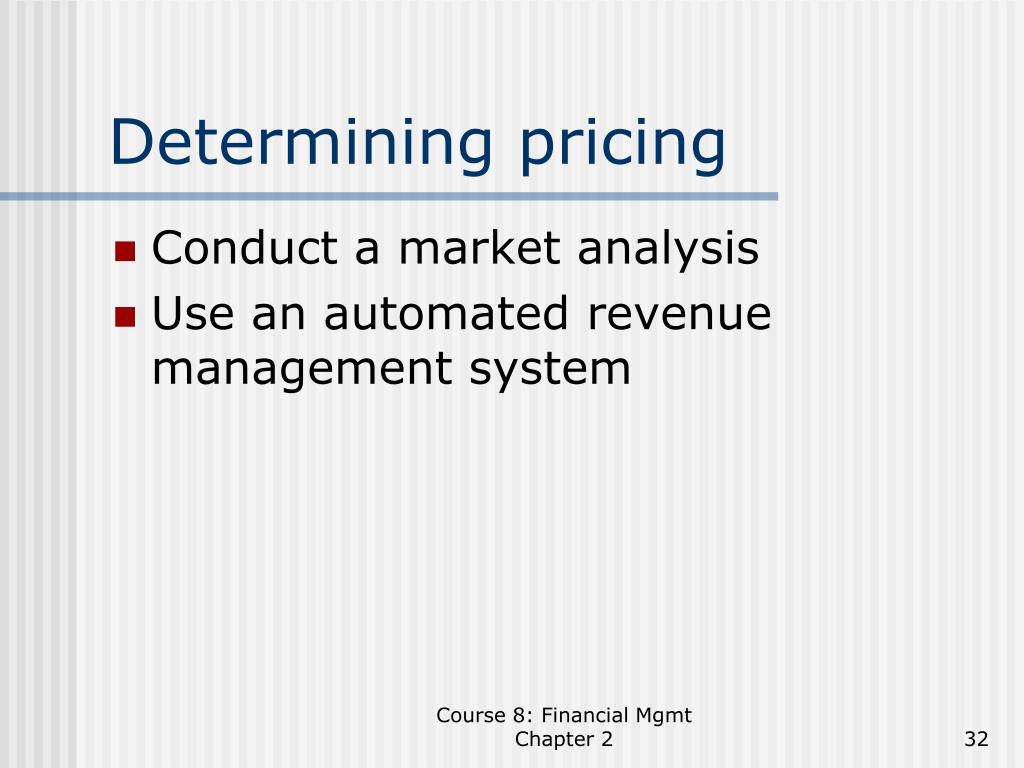 Determining pricing

- Conduct a market analysis
- Use an automated revenue management system

Course 8: Financial Mgmt
Chapter 2

32